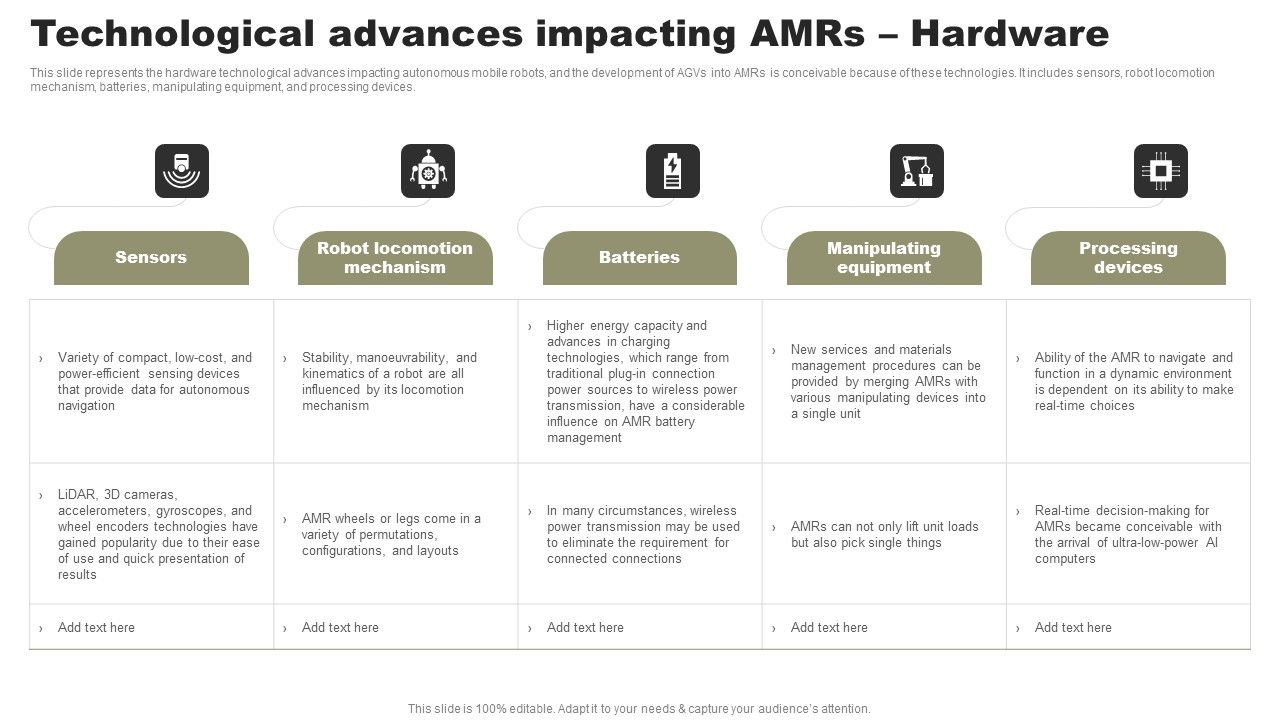 Technological advances impacting AMRs – Hardware

This slide represents the hardware technological advances impacting autonomous mobile robots, and the development of AGVs into AMRs is conceivable because of these technologies. It includes sensors, robot locomotion mechanism, batteries, manipulating equipment, and processing devices.

| Sensors | Robot locomotion mechanism | Batteries | Manipulating equipment | Processing devices |
|---|---|---|---|---|
| › Variety of compact, low-cost, and power-efficient sensing devices that provide data for autonomous navigation | › Stability, manoeuvrability, and kinematics of a robot are all influenced by its locomotion mechanism | › Higher energy capacity and advances in charging technologies, which range from traditional plug-in connection power sources to wireless power transmission, have a considerable influence on AMR battery management | › New services and materials management procedures can be provided by merging AMRs with various manipulating devices into a single unit | › Ability of the AMR to navigate and function in a dynamic environment is dependent on its ability to make real-time choices |
| › LiDAR, 3D cameras, accelerometers, gyroscopes, and wheel encoders technologies have gained popularity due to their ease of use and quick presentation of results | › AMR wheels or legs come in a variety of permutations, configurations, and layouts | › In many circumstances, wireless power transmission may be used to eliminate the requirement for connected connections | › AMRs can not only lift unit loads but also pick single things | › Real-time decision-making for AMRs became conceivable with the arrival of ultra-low-power AI computers |
| › Add text here | › Add text here | › Add text here | › Add text here | › Add text here |

This slide is 100% editable. Adapt it to your needs & capture your audience's attention.